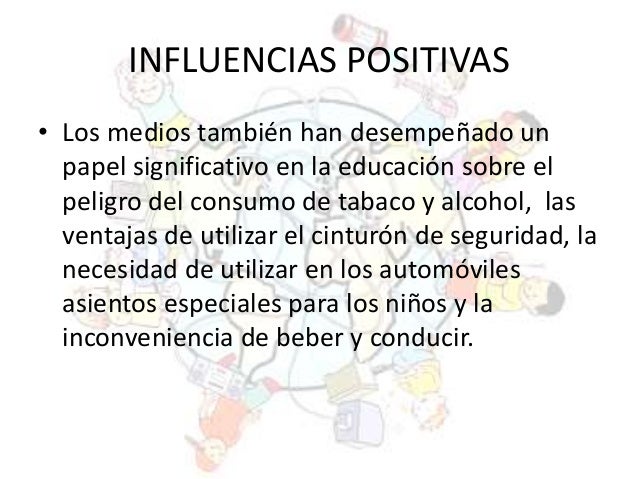 INFLUENCIAS POSITIVAS

• Los medios también han desempeñado un papel significativo en la educación sobre el peligro del consumo de tabaco y alcohol, las ventajas de utilizar el cinturón de seguridad, la necesidad de utilizar en los automóviles asientos especiales para los niños y la inconveniencia de beber y conducir.